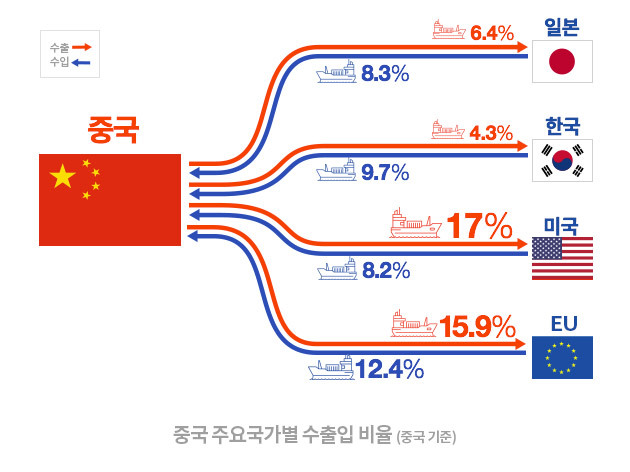 수출
수입

중국

6.4%
일본
8.3%

4.3%
한국
9.7%

17%
미국
8.2%

15.9%
EU
12.4%

중국 주요국가별 수출입 비율 (중국 기준)